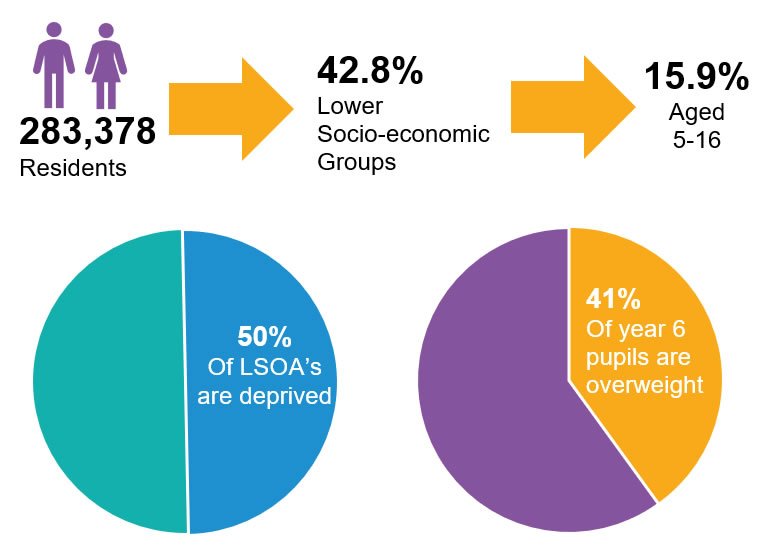 283,378
Residents

42.8%
Lower
Socio-economic
Groups

15.9%
Aged
5-16

50%
Of LSOA's
are deprived

41%
Of year 6
pupils are
overweight